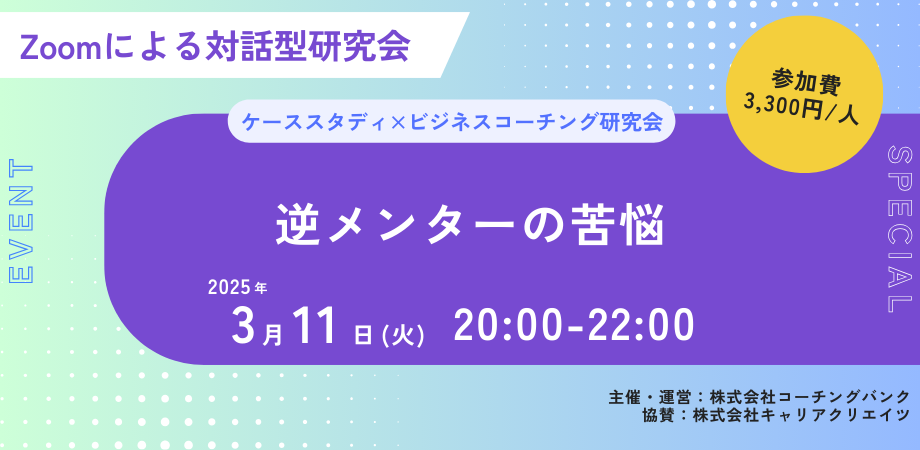 Zoomによる対話型研究会

参加費
3,300円/人

ケーススタディ×ビジネスコーチング研究会

EVENT

SPECIAL

逆メンターの苦悩

2025年
3月11日(火) 20:00-22:00

主催・運営：株式会社コーチングバンク
協賛：株式会社キャリアクリエイツ